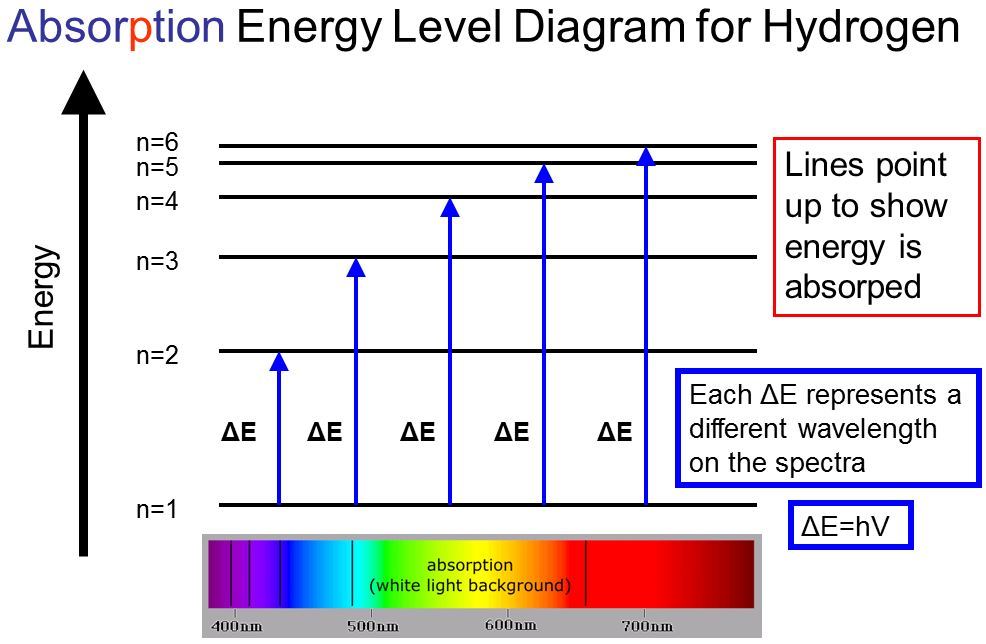 Absorption Energy Level Diagram for Hydrogen

Energy

n=6
n=5
n=4
n=3
n=2
n=1

ΔE ΔE ΔE ΔE ΔE

Lines point up to show energy is absorbed

Each ΔE represents a different wavelength on the spectra

ΔE=hV

absorption
(white light background)

400nm 500nm 600nm 700nm